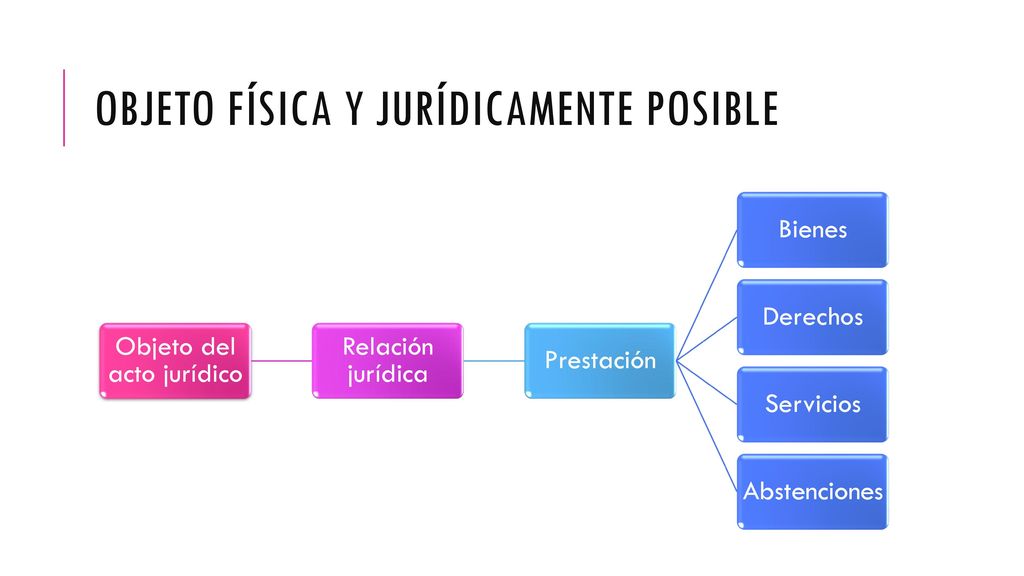 OBJETO FÍSICA Y JURÍDICAMENTE POSIBLE

Objeto del acto jurídico

Relación jurídica

Prestación

Bienes

Derechos

Servicios

Abstenciones